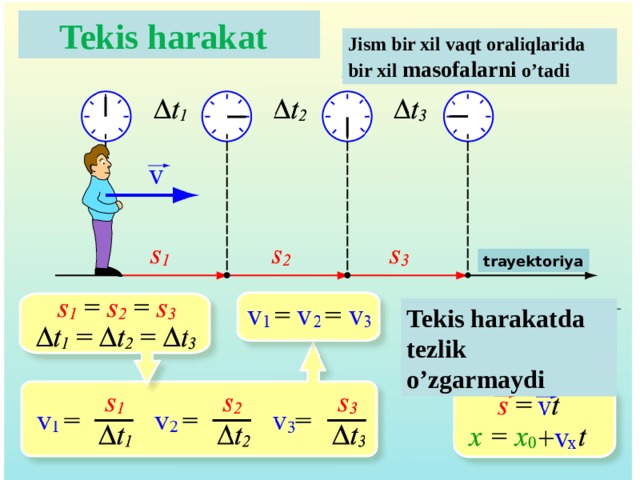 Tekis harakat

Jism bir xil vaqt oraliqlarida bir xil masofalarni o’tadi

$\Delta t_1$ $\Delta t_2$ $\Delta t_3$

$\vec{v}$

$s_1$ $s_2$ $s_3$

trayektoriya

$s_1 = s_2 = s_3$
$\Delta t_1 = \Delta t_2 = \Delta t_3$

$v_1 = v_2 = v_3$

Tekis harakatda tezlik o’zgarmaydi

$v_1 = \frac{s_1}{\Delta t_1}$ $v_2 = \frac{s_2}{\Delta t_2}$ $v_3 = \frac{s_3}{\Delta t_3}$

$\vec{s} = \vec{v}t$
$x = x_0 + v_x t$